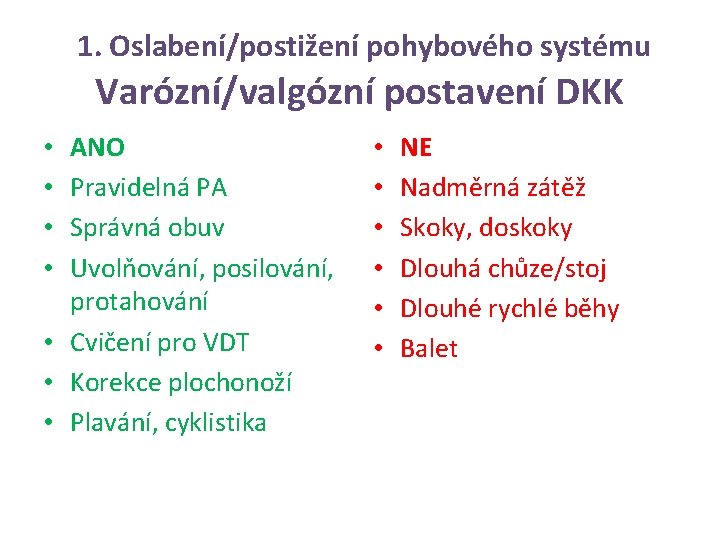 1. Oslabení/postižení pohybového systému
Varózní/valgózní postavení DKK

• ANO
• Pravidelná PA
• Správná obuv
• Uvolňování, posilování, protahování
• Cvičení pro VDT
• Korekce plochonoží
• Plavání, cyklistika

• NE
• Nadměrná zátěž
• Skoky, doskoky
• Dlouhá chůze/stoj
• Dlouhé rychlé běhy
• Balet